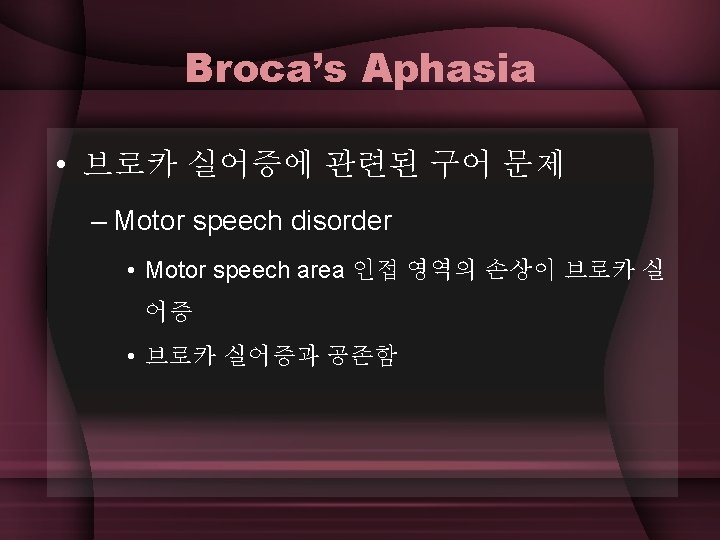 Broca's Aphasia

• 브로카 실어증에 관련된 구어 문제

– Motor speech disorder

• Motor speech area 인접 영역의 손상이 브로카 실어증

• 브로카 실어증과 공존함